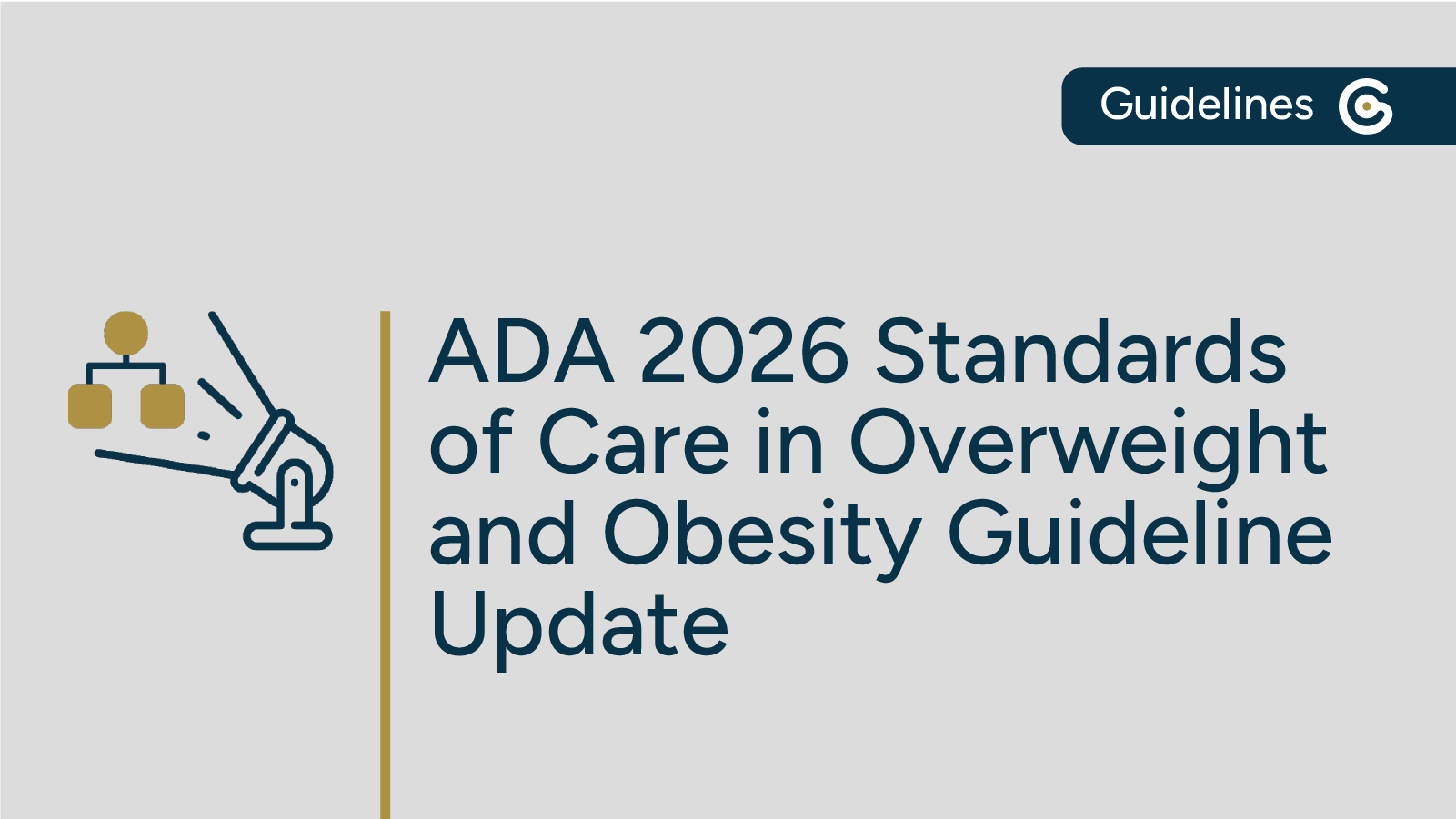 Guidelines

ADA 2026 Standards of Care in Overweight and Obesity Guideline Update